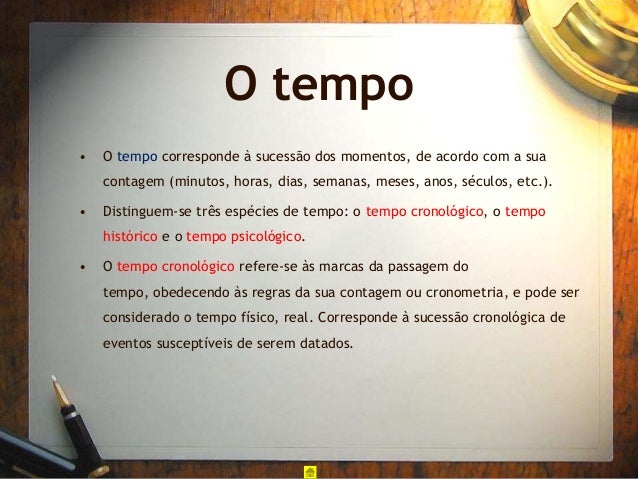 O tempo

• O tempo corresponde à sucessão dos momentos, de acordo com a sua contagem (minutos, horas, dias, semanas, meses, anos, séculos, etc.).

• Distinguem-se três espécies de tempo: o tempo cronológico, o tempo histórico e o tempo psicológico.

• O tempo cronológico refere-se às marcas da passagem do tempo, obedecendo às regras da sua contagem ou cronometria, e pode ser considerado o tempo físico, real. Corresponde à sucessão cronológica de eventos susceptíveis de serem datados.